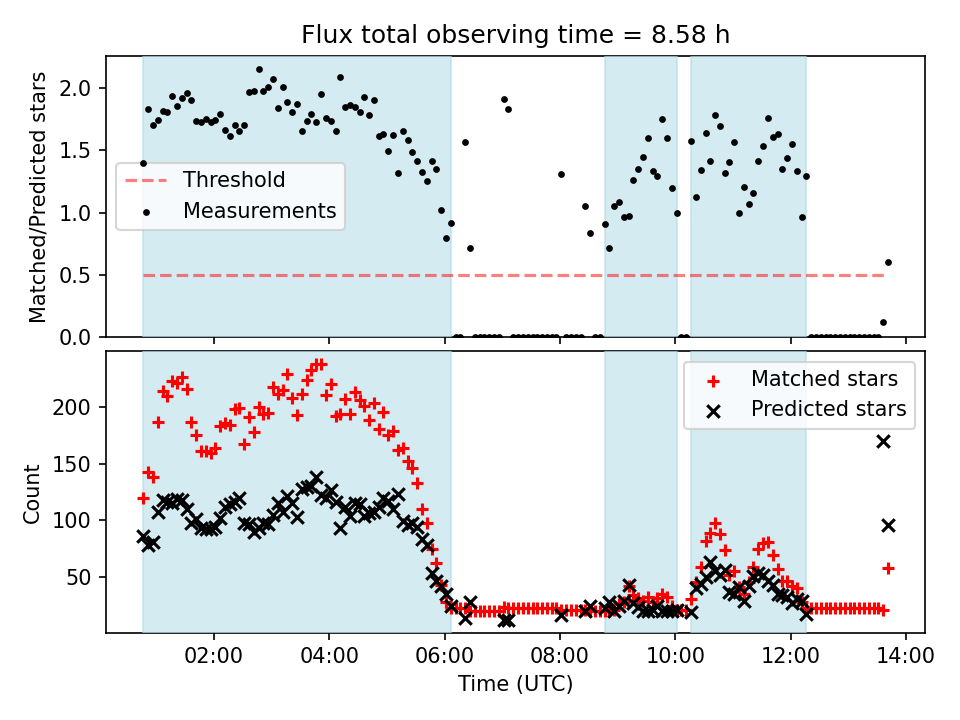 Flux total observing time = 8.58 h

Matched/Predicted stars

2.0
1.5
1.0
0.5
0.0

Threshold
Measurements

Count

200
150
100
50

Matched stars
Predicted stars

02:00
04:00
06:00
08:00
10:00
12:00
14:00

Time (UTC)